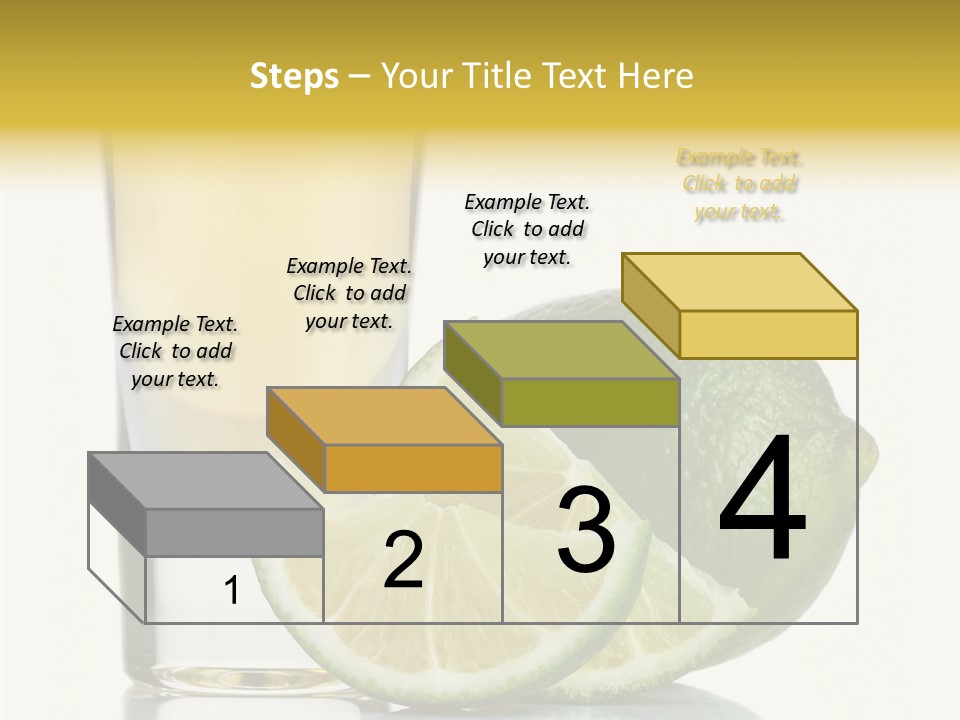 Steps – Your Title Text Here

Example Text. Click to add your text.

Example Text. Click to add your text.

Example Text. Click to add your text.

Example Text. Click to add your text.

1

2

3

4